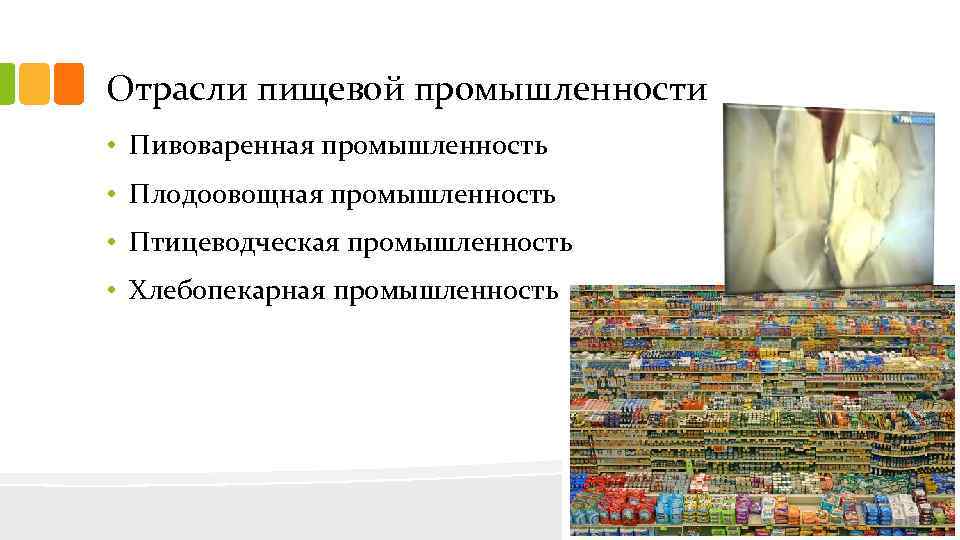 Отрасли пищевой промышленности

• Пивоваренная промышленность
• Плодоовощная промышленность
• Птицеводческая промышленность
• Хлебопекарная промышленность